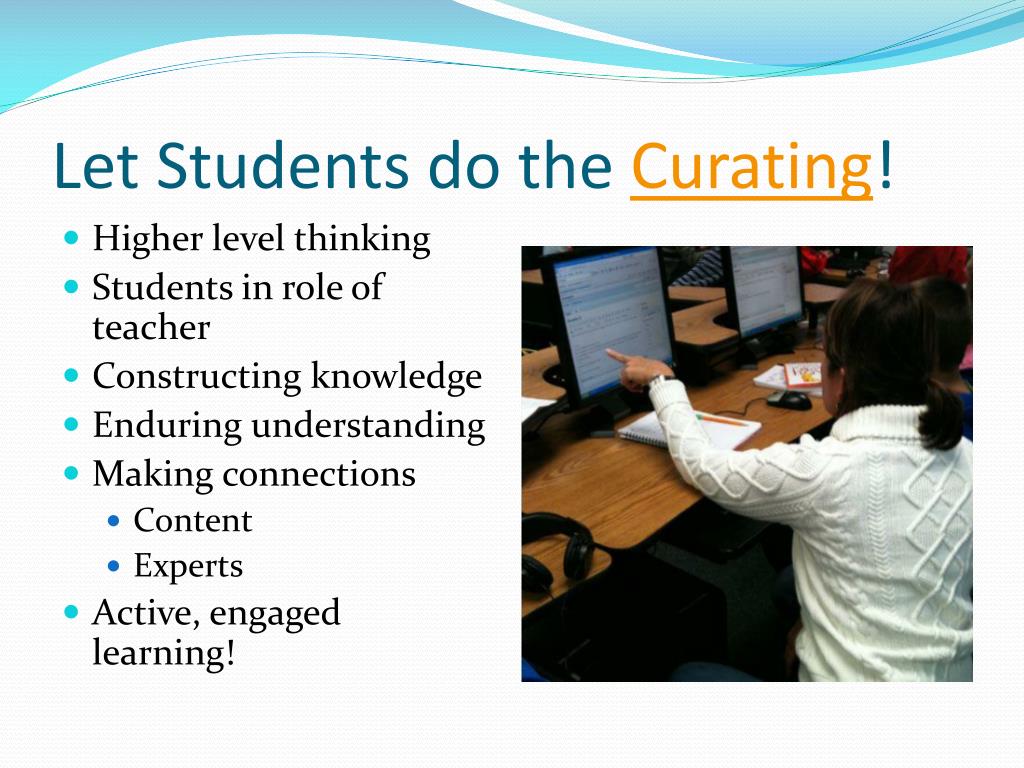 Let Students do the Curating!

- Higher level thinking
- Students in role of teacher
- Constructing knowledge
- Enduring understanding
- Making connections
  - Content
  - Experts
- Active, engaged learning!